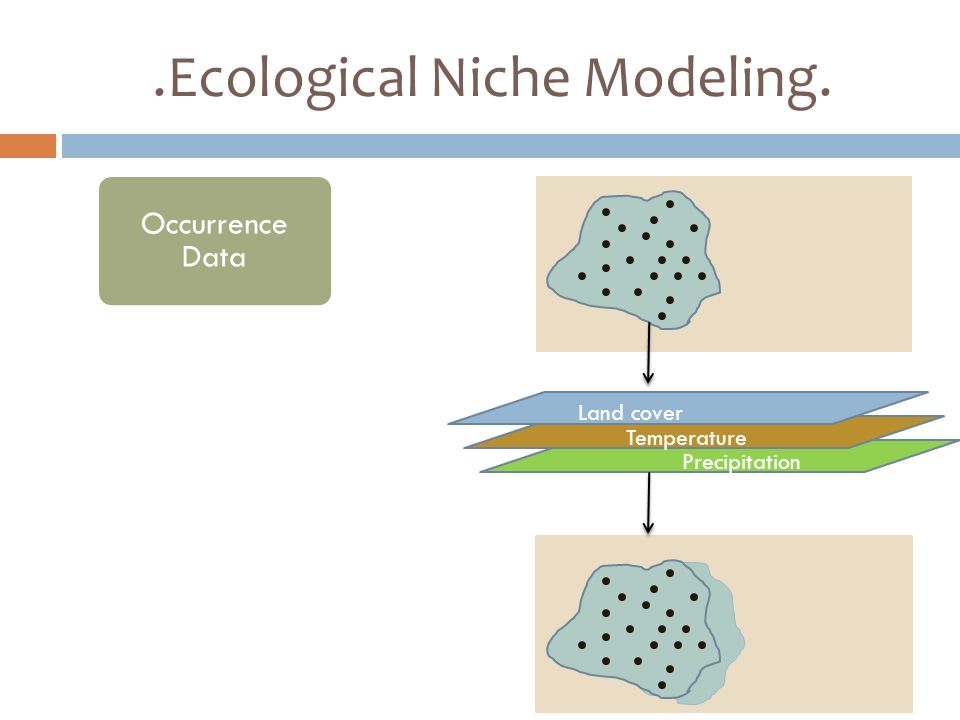 .Ecological Niche Modeling.

Occurrence Data

Land cover
Temperature
Precipitation